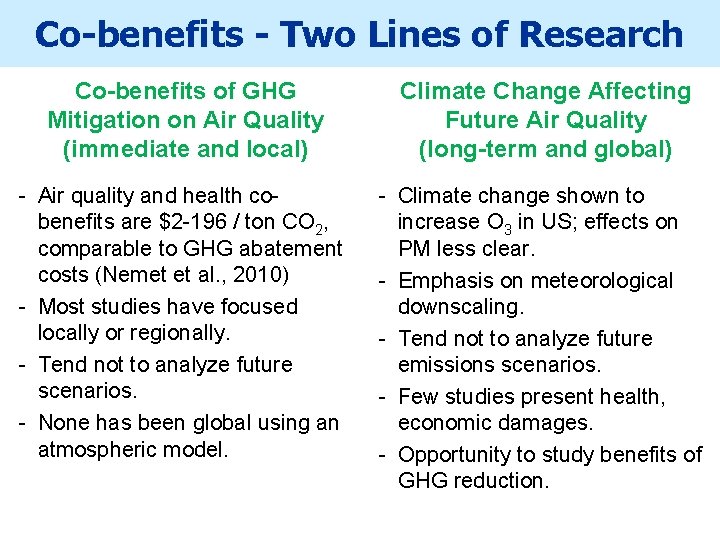 Co-benefits - Two Lines of Research

Co-benefits of GHG Mitigation on Air Quality (immediate and local)

- Air quality and health co-benefits are \$2-196 / ton $CO_2$, comparable to GHG abatement costs (Nemet et al., 2010)
- Most studies have focused locally or regionally.
- Tend not to analyze future scenarios.
- None has been global using an atmospheric model.

Climate Change Affecting Future Air Quality (long-term and global)

- Climate change shown to increase $O_3$ in US; effects on PM less clear.
- Emphasis on meteorological downscaling.
- Tend not to analyze future emissions scenarios.
- Few studies present health, economic damages.
- Opportunity to study benefits of GHG reduction.